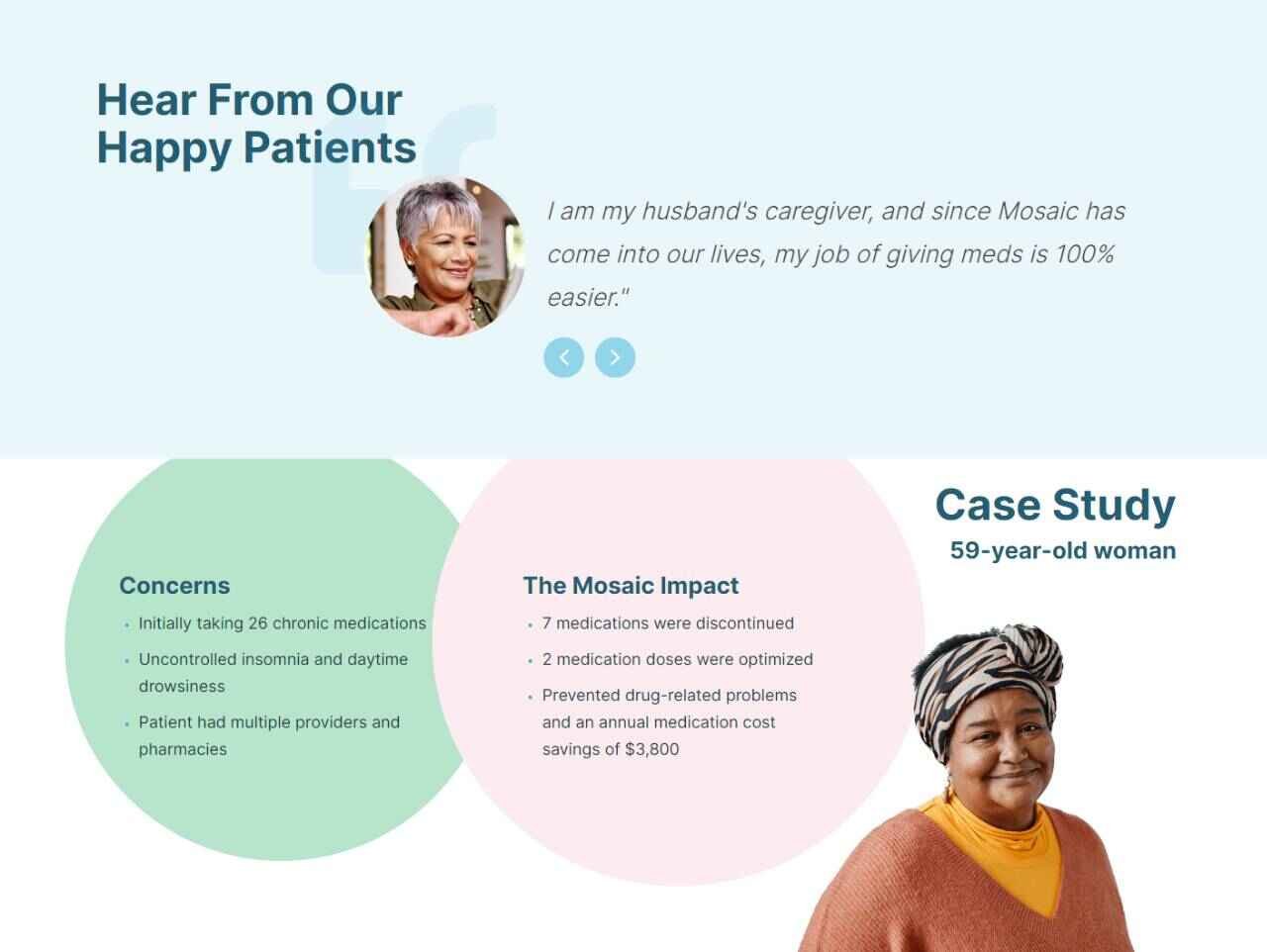 Hear From Our Happy Patients

I am my husband's caregiver, and since Mosaic has come into our lives, my job of giving meds is 100% easier."

Case Study
59-year-old woman

Concerns
- Initially taking 26 chronic medications
- Uncontrolled insomnia and daytime drowsiness
- Patient had multiple providers and pharmacies

The Mosaic Impact
- 7 medications were discontinued
- 2 medication doses were optimized
- Prevented drug-related problems and an annual medication cost savings of $3,800